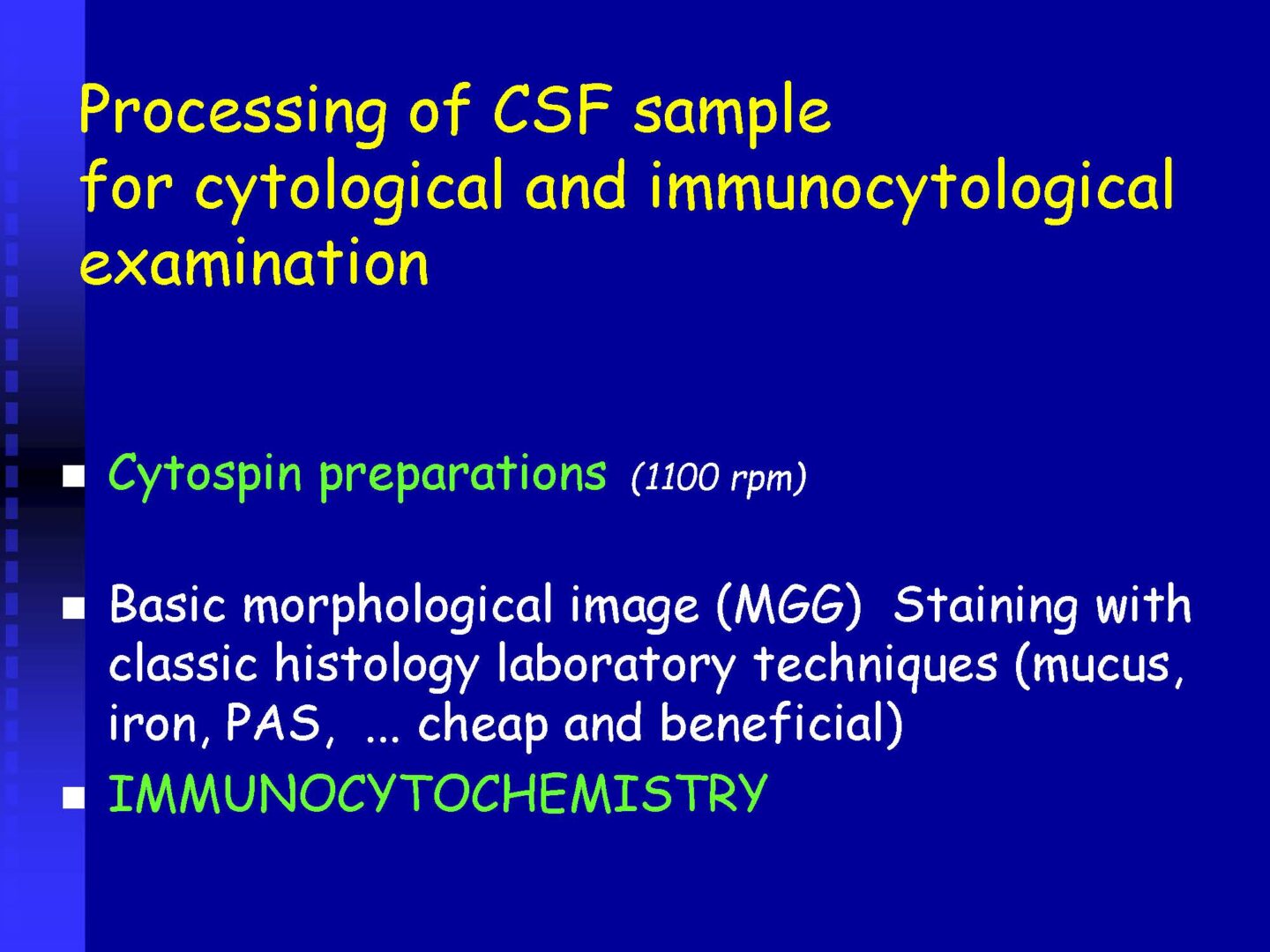 Processing of CSF sample
for cytological and immunocytological examination

Cytospin preparations (1100 rpm)

Basic morphological image (MGG) Staining with classic histology laboratory techniques (mucus, iron, PAS, ... cheap and beneficial)

IMMUNOCYTOCHEMISTRY